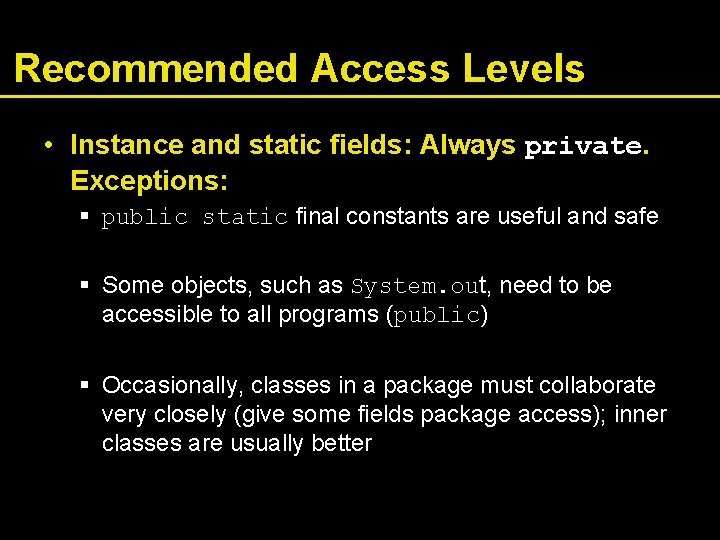 Recommended Access Levels

• Instance and static fields: Always private. Exceptions:

▪ public static final constants are useful and safe

▪ Some objects, such as System.out, need to be accessible to all programs (public)

▪ Occasionally, classes in a package must collaborate very closely (give some fields package access); inner classes are usually better